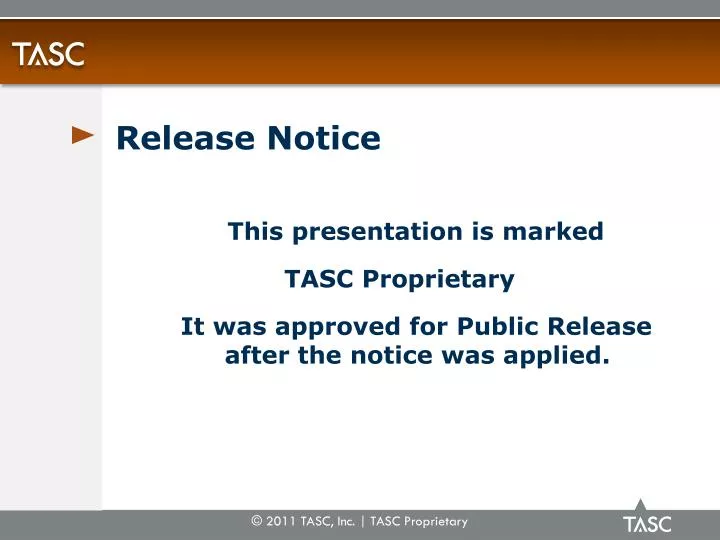 TASC

Release Notice

This presentation is marked

TASC Proprietary

It was approved for Public Release after the notice was applied.

© 2011 TASC, Inc. | TASC Proprietary

TASC